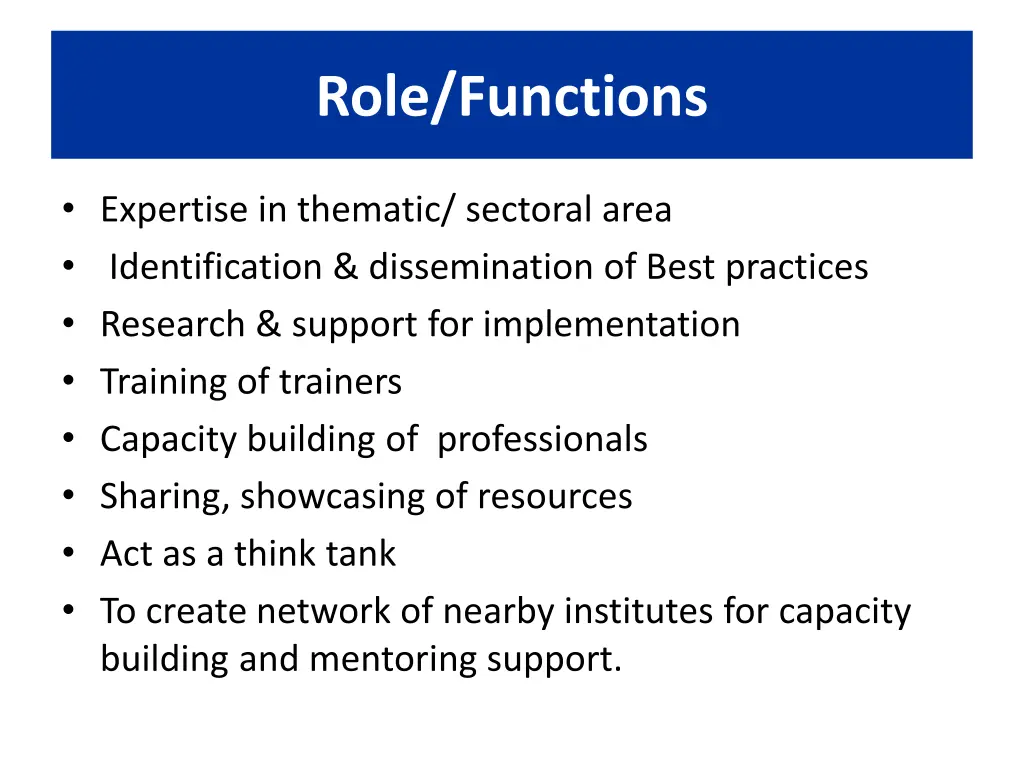 Role/Functions

• Expertise in thematic/ sectoral area
• Identification & dissemination of Best practices
• Research & support for implementation
• Training of trainers
• Capacity building of professionals
• Sharing, showcasing of resources
• Act as a think tank
• To create network of nearby institutes for capacity building and mentoring support.